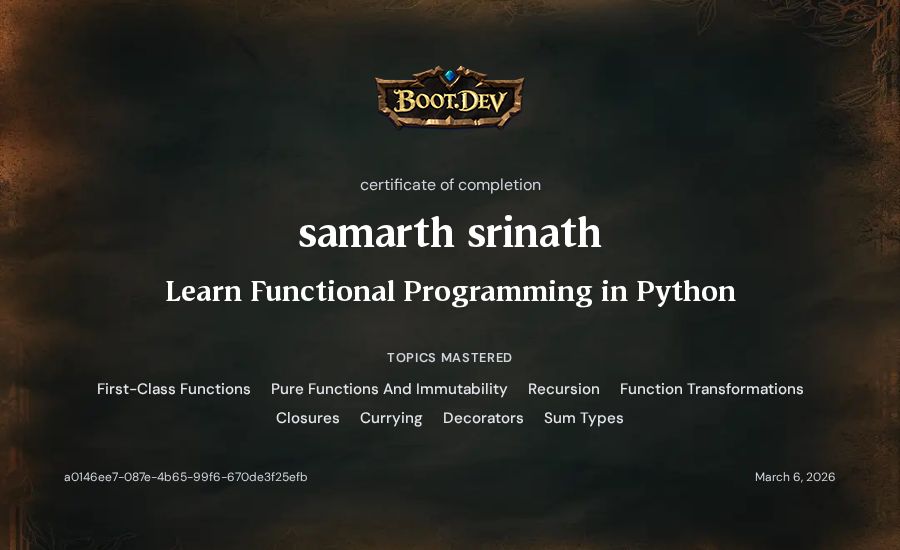 BOOT.DEV

certificate of completion

samarth srinath

Learn Functional Programming in Python

TOPICS MASTERED

First-Class Functions Pure Functions And Immutability Recursion Function Transformations Closures Currying Decorators Sum Types

a0146ee7-087e-4b65-99f6-670de3f25efb

March 6, 2026